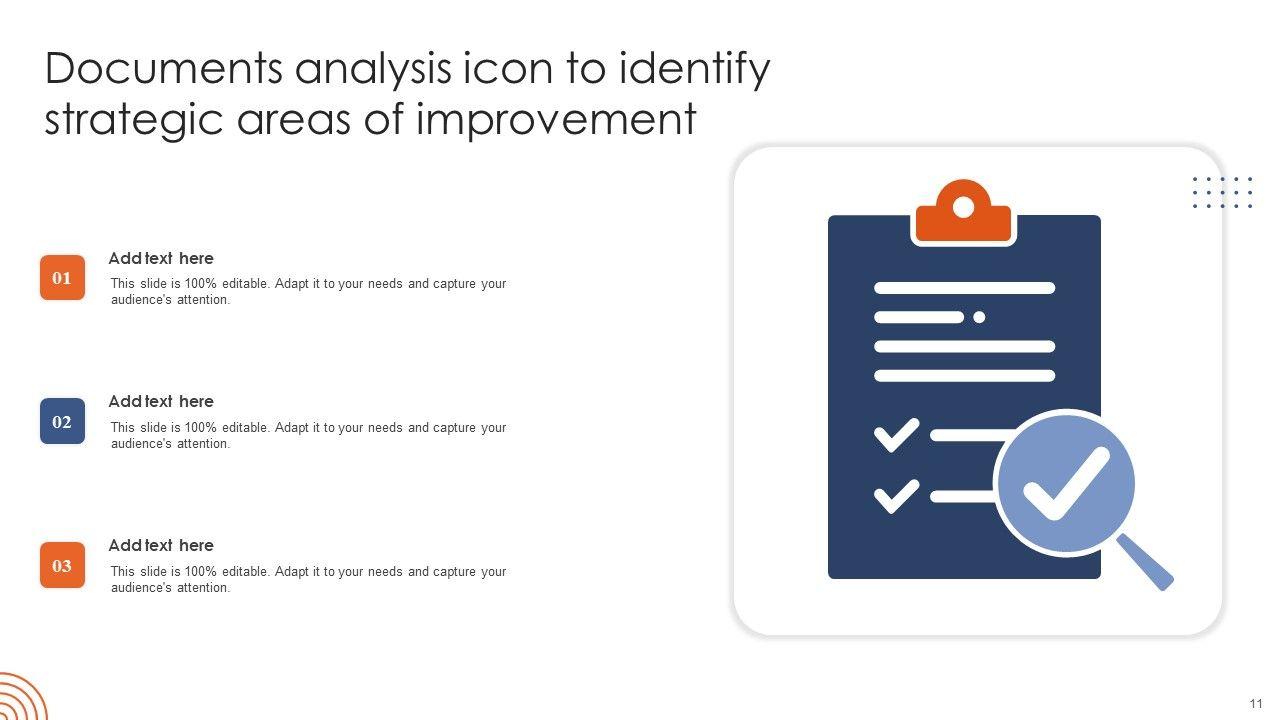 Documents analysis icon to identify strategic areas of improvement

01

Add text here

This slide is 100% editable. Adapt it to your needs and capture your audience's attention.

02

Add text here

This slide is 100% editable. Adapt it to your needs and capture your audience's attention.

03

Add text here

This slide is 100% editable. Adapt it to your needs and capture your audience's attention.

11